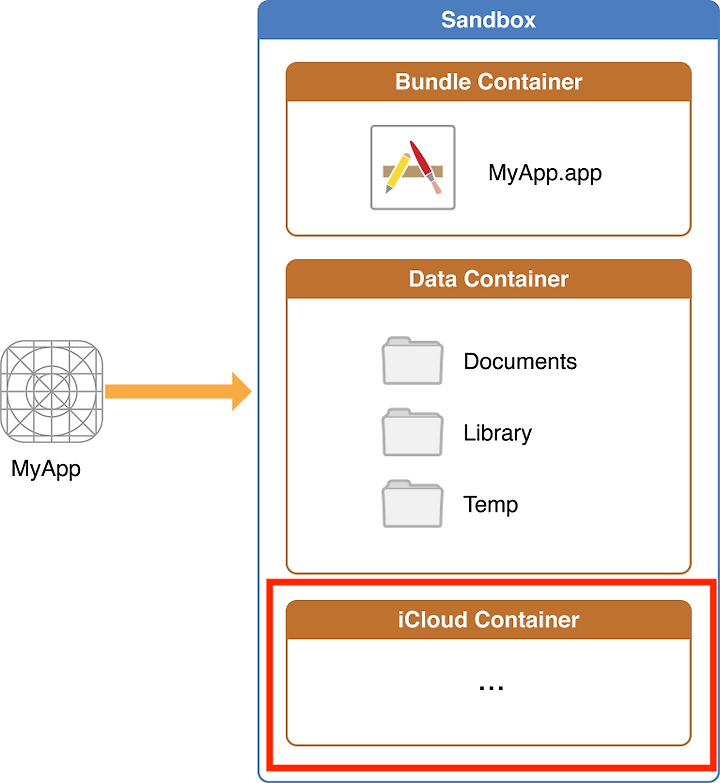 MyApp

Sandbox

Bundle Container

MyApp.app

Data Container

Documents

Library

Temp

iCloud Container

...